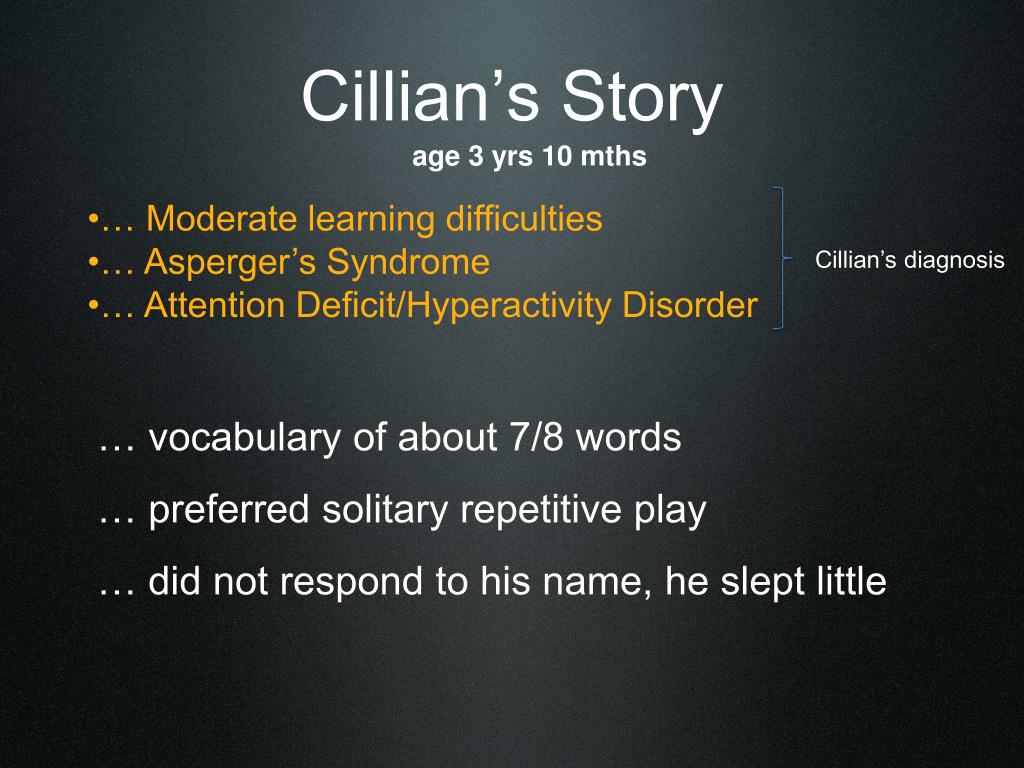 Cillian’s Story
age 3 yrs 10 mths

•… Moderate learning difficulties
•… Asperger’s Syndrome
•… Attention Deficit/Hyperactivity Disorder

Cillian’s diagnosis

… vocabulary of about 7/8 words

… preferred solitary repetitive play

… did not respond to his name, he slept little